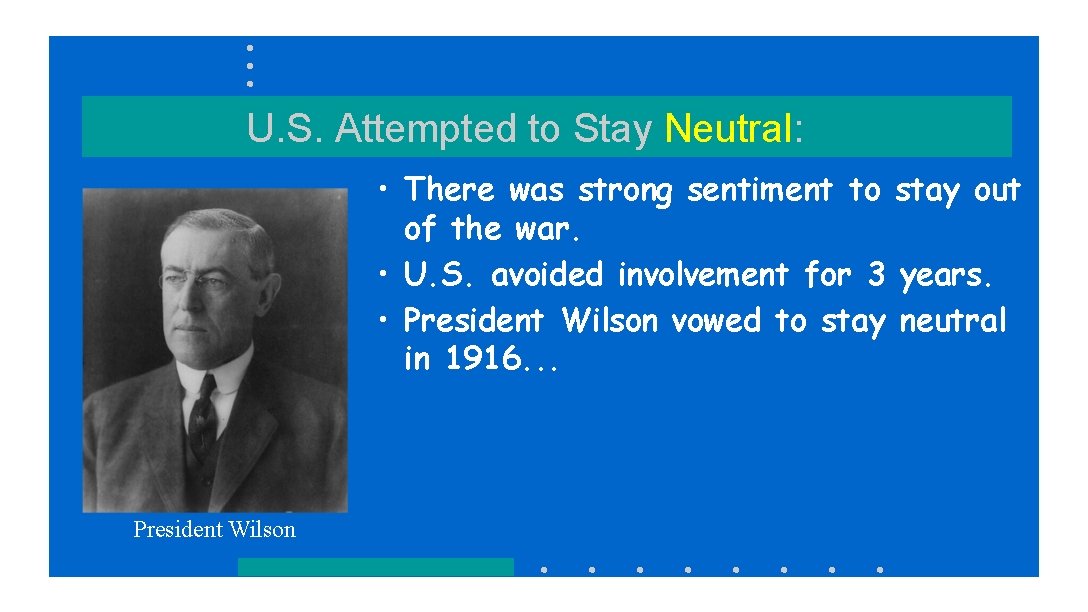 U.S. Attempted to Stay Neutral:

• There was strong sentiment to stay out of the war.
• U.S. avoided involvement for 3 years.
• President Wilson vowed to stay neutral in 1916...

President Wilson